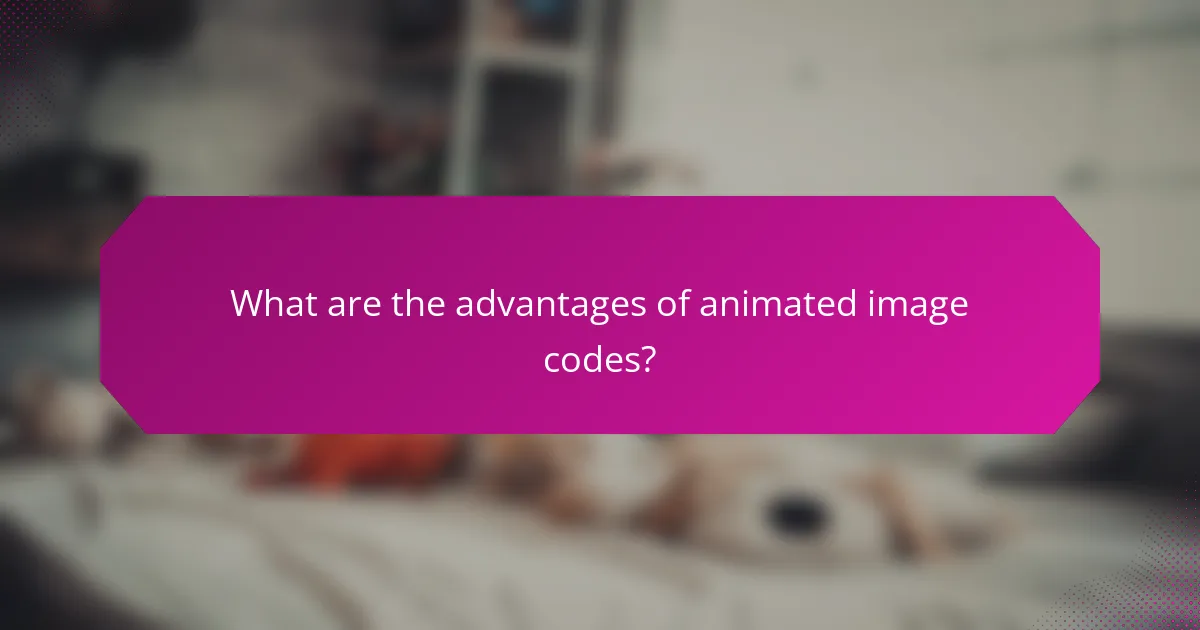 What are the advantages of animated image codes?